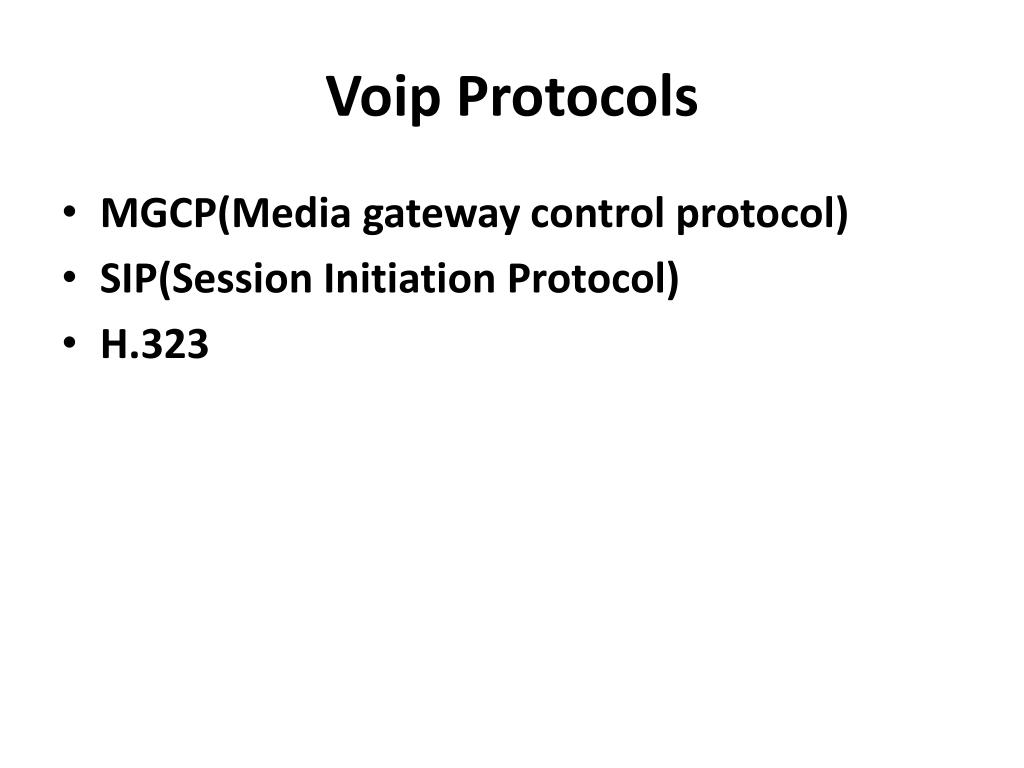 Voip Protocols

• MGCP(Media gateway control protocol)
• SIP(Session Initiation Protocol)
• H.323